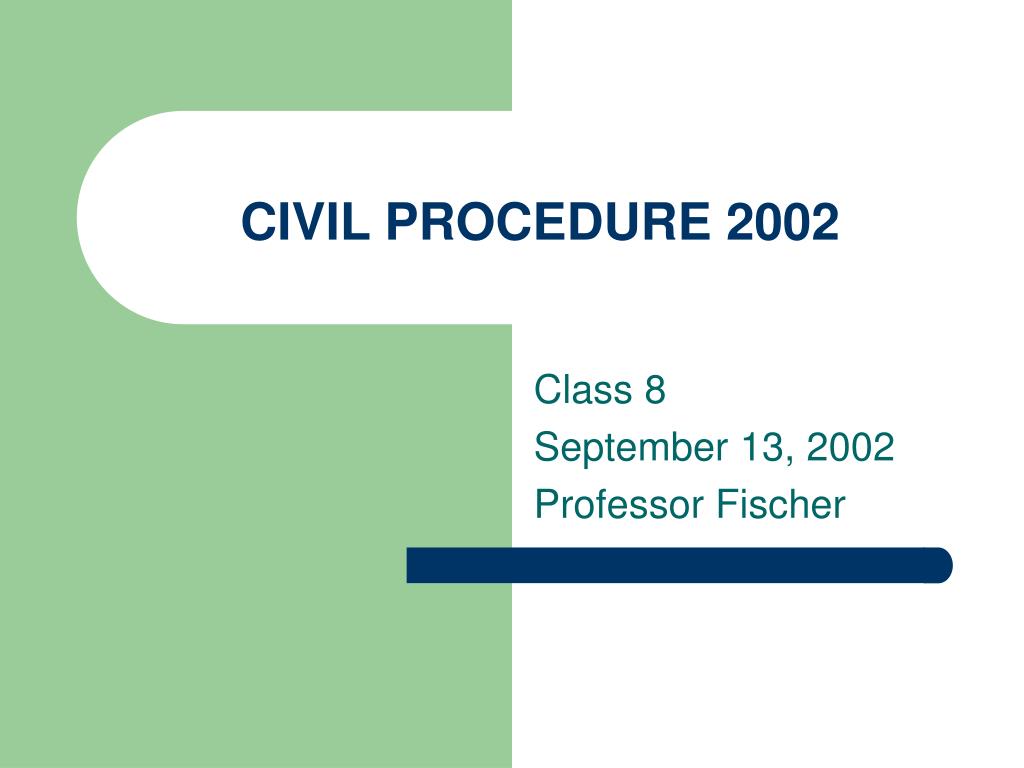 CIVIL PROCEDURE 2002

Class 8
September 13, 2002
Professor Fischer